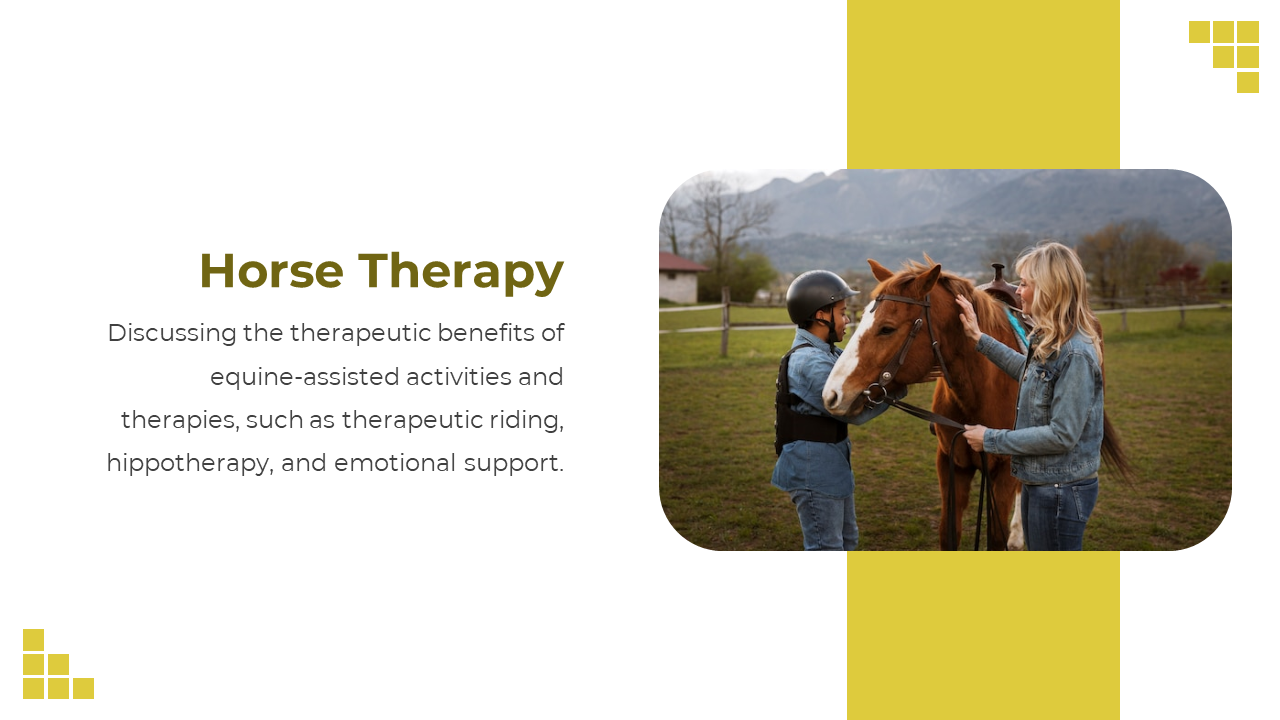 Horse Therapy

Discussing the therapeutic benefits of equine-assisted activities and therapies, such as therapeutic riding, hippotherapy, and emotional support.